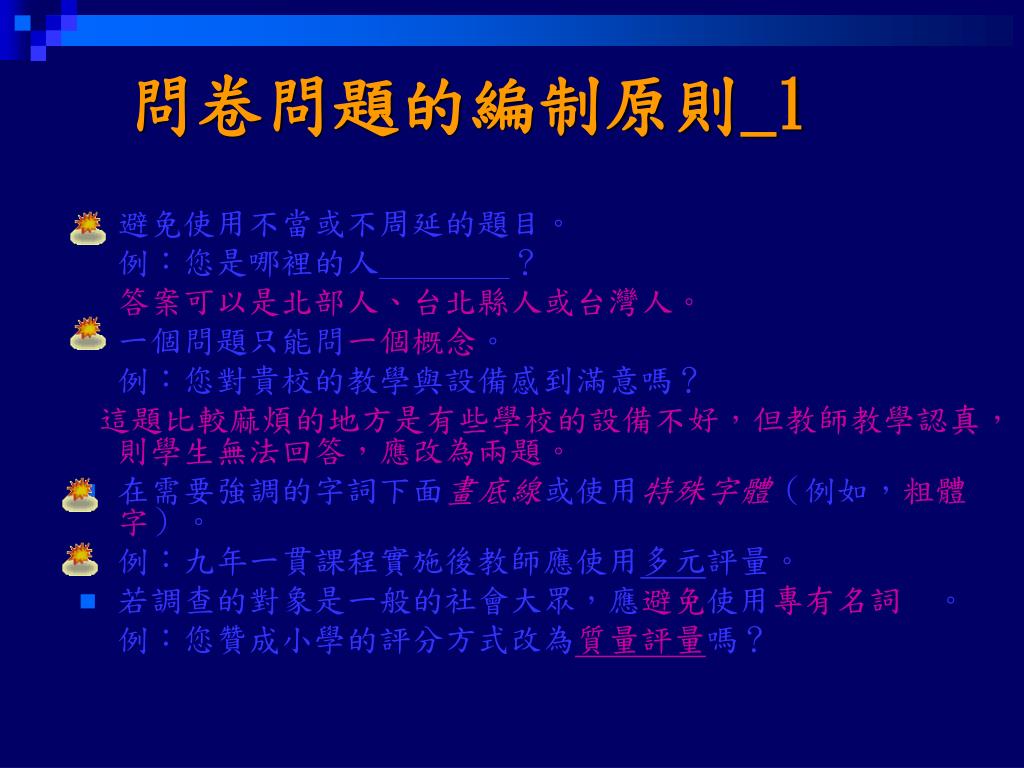 問卷問題的編制原則_1

避免使用不當或不周延的題目。
例：您是哪裡的人________？
答案可以是北部人、台北縣人或台灣人。

一個問題只能問一個概念。
例：您對貴校的教學與設備感到滿意嗎？
這題比較麻煩的地方是有些學校的設備不好，但教師教學認真，則學生無法回答，應改為兩題。

在需要強調的字詞下面畫底線或使用特殊字體（例如，粗體字）。

例：九年一貫課程實施後教師應使用多元評量。

若調查的對象是一般的社會大眾，應避免使用專有名詞　。
例：您贊成小學的評分方式改為質量評量嗎？